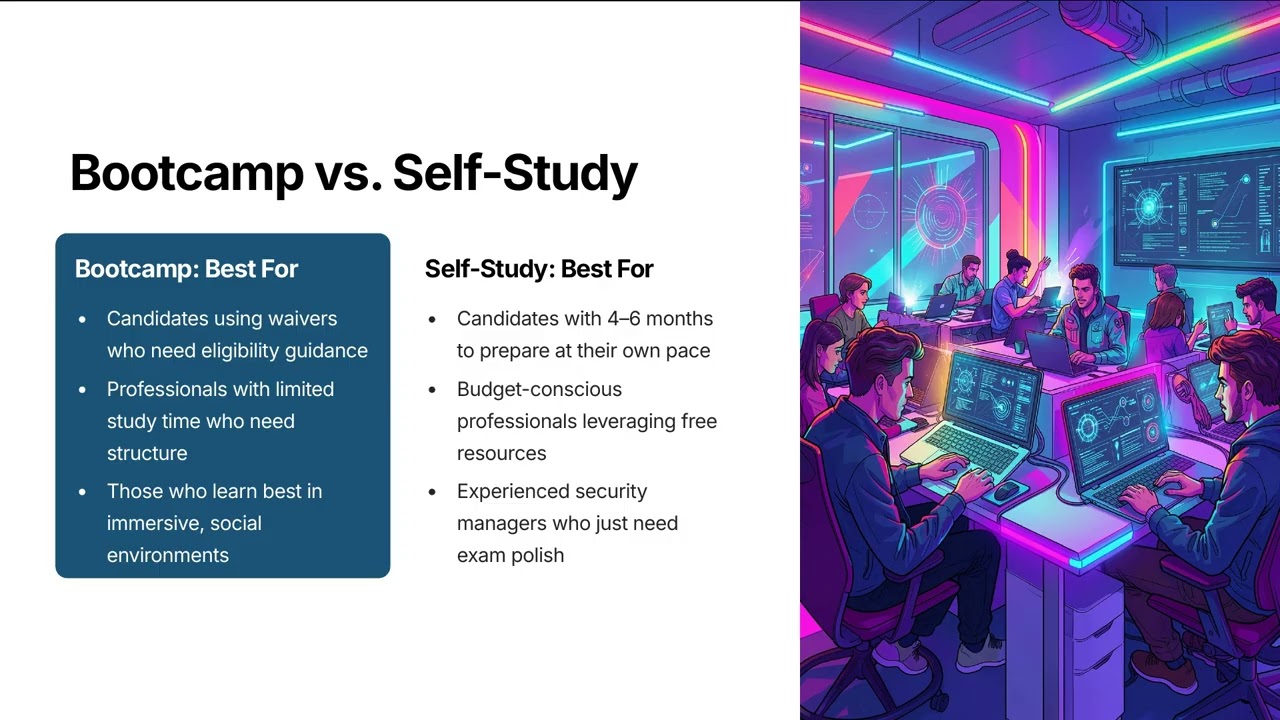 Bootcamp vs. Self-Study

Bootcamp: Best For

• Candidates using waivers who need eligibility guidance
• Professionals with limited study time who need structure
• Those who learn best in immersive, social environments

Self-Study: Best For

• Candidates with 4–6 months to prepare at their own pace
• Budget-conscious professionals leveraging free resources
• Experienced security managers who just need exam polish